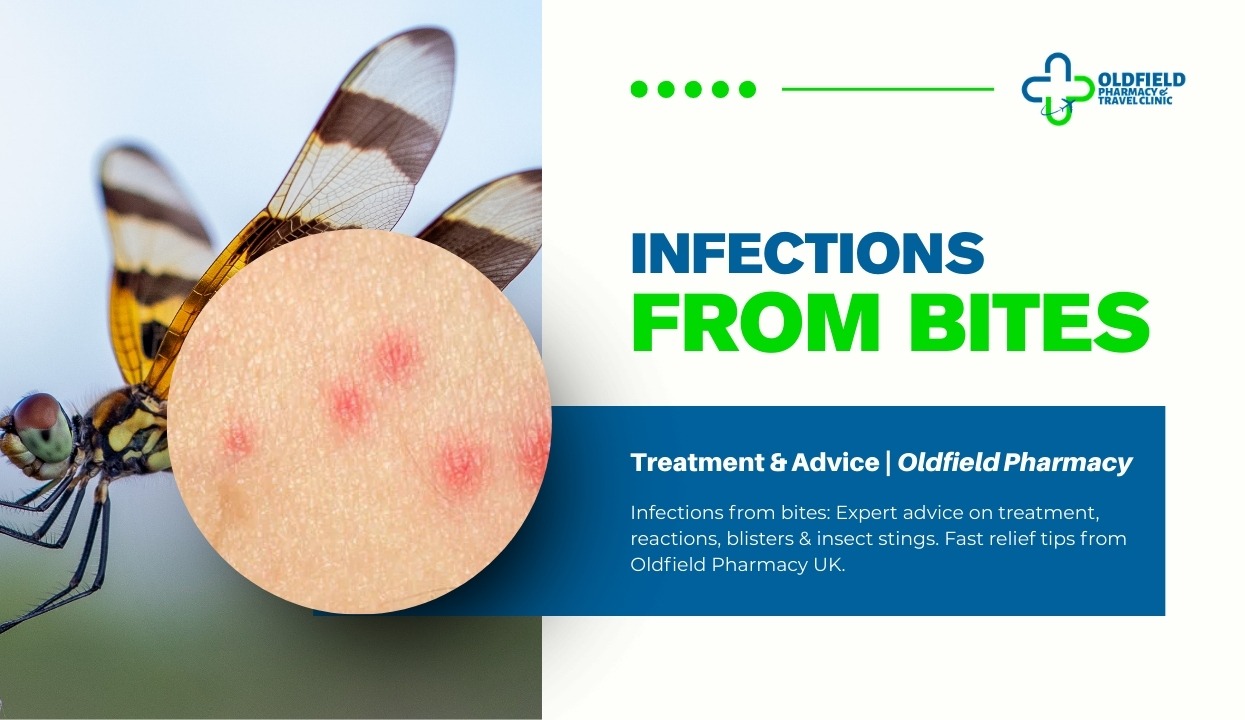 OLDFIELD PHARMACY & TRAVEL CLINIC

INFECTIONS FROM BITES

Treatment & Advice | Oldfield Pharmacy

Infections from bites: Expert advice on treatment, reactions, blisters & insect stings. Fast relief tips from Oldfield Pharmacy UK.